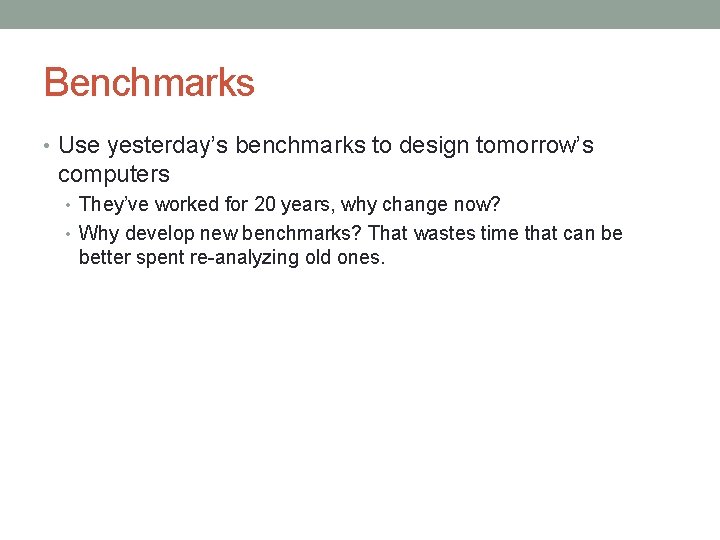 Benchmarks

• Use yesterday’s benchmarks to design tomorrow’s computers
  • They’ve worked for 20 years, why change now?
  • Why develop new benchmarks? That wastes time that can be better spent re-analyzing old ones.